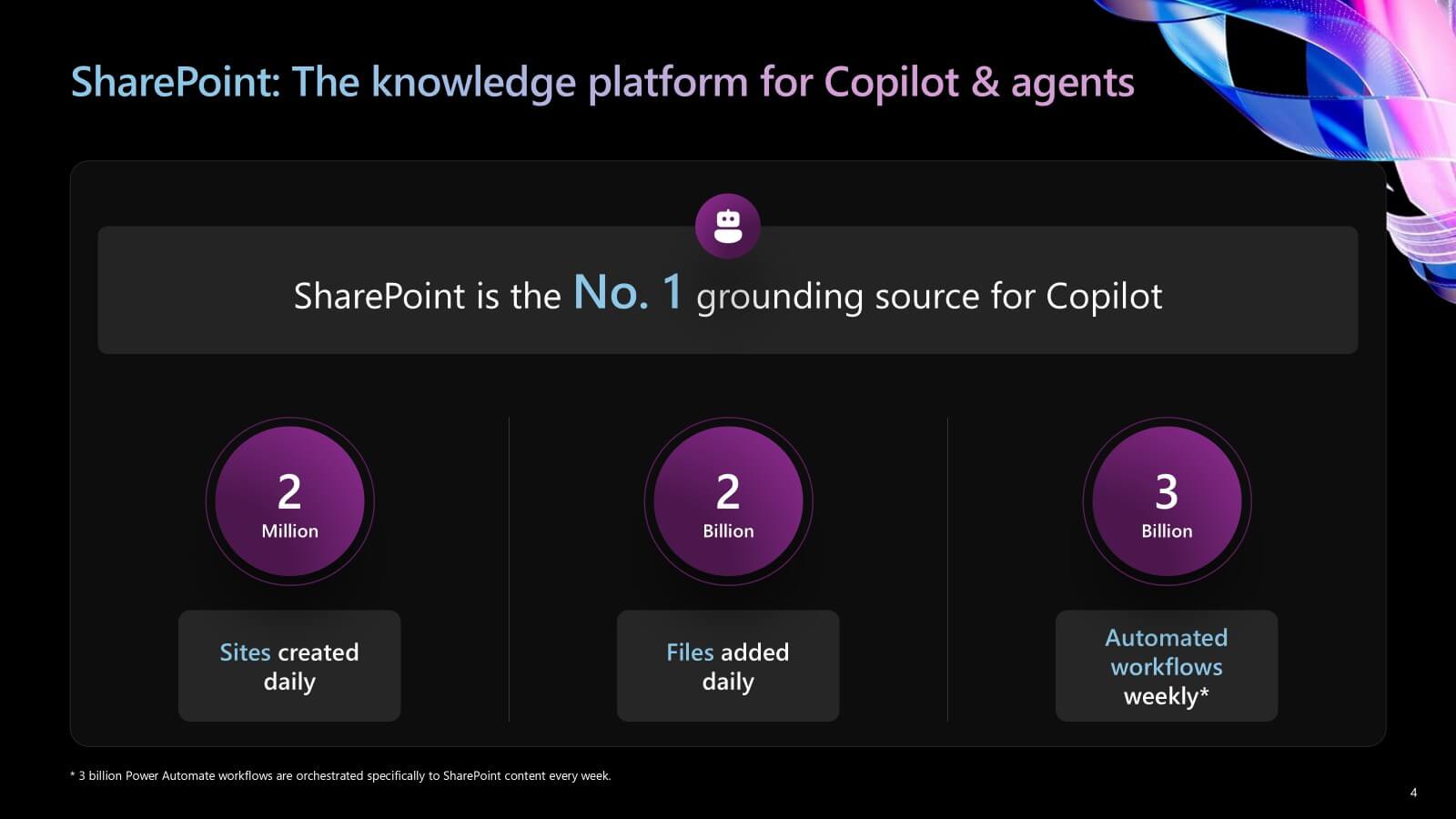 SharePoint: The knowledge platform for Copilot & agents

SharePoint is the No. 1 grounding source for Copilot

2
Million

Sites created daily

2
Billion

Files added daily

3
Billion

Automated workflows weekly*

* 3 billion Power Automate workflows are orchestrated specifically to SharePoint content every week.

4